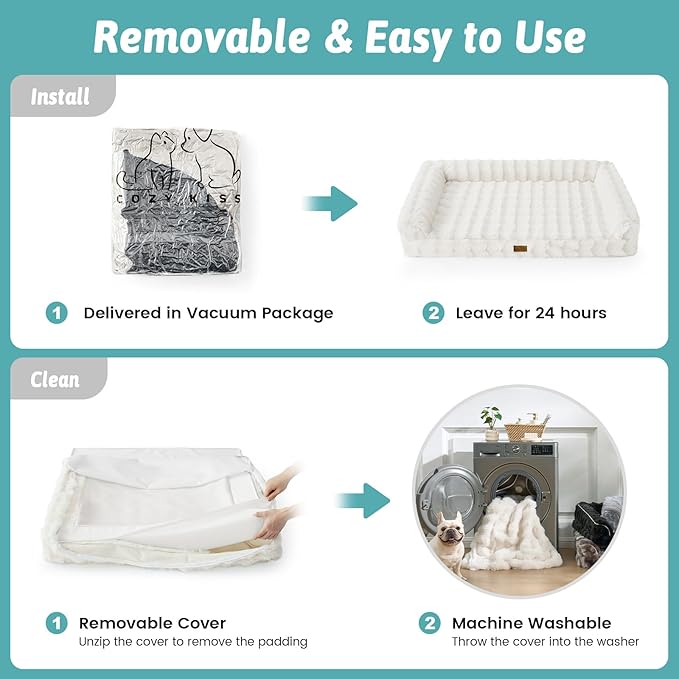 Removable & Easy to Use

Install

COZY KISS

1 Delivered in Vacuum Package

2 Leave for 24 hours

Clean

1 Removable Cover
Unzip the cover to remove the padding

2 Machine Washable
Throw the cover into the washer